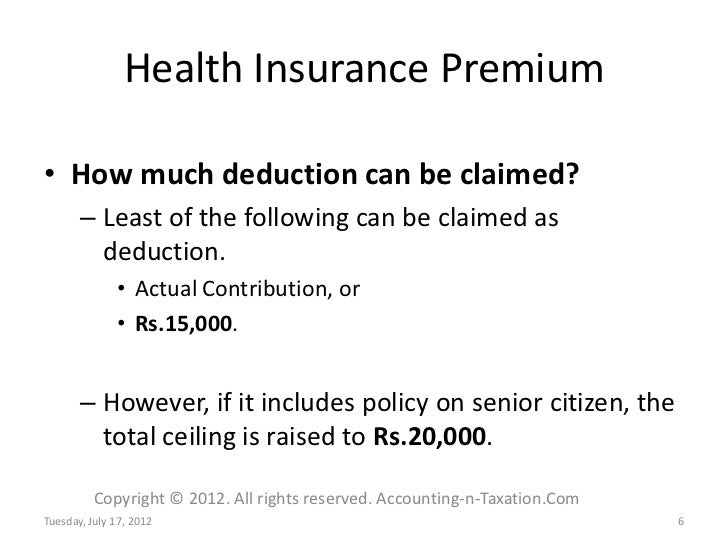 Health Insurance Premium

• How much deduction can be claimed?

– Least of the following can be claimed as deduction.

• Actual Contribution, or

• Rs.15,000.

– However, if it includes policy on senior citizen, the total ceiling is raised to Rs.20,000.

Copyright © 2012. All rights reserved. Accounting-n-Taxation.Com

Tuesday, July 17, 2012

6